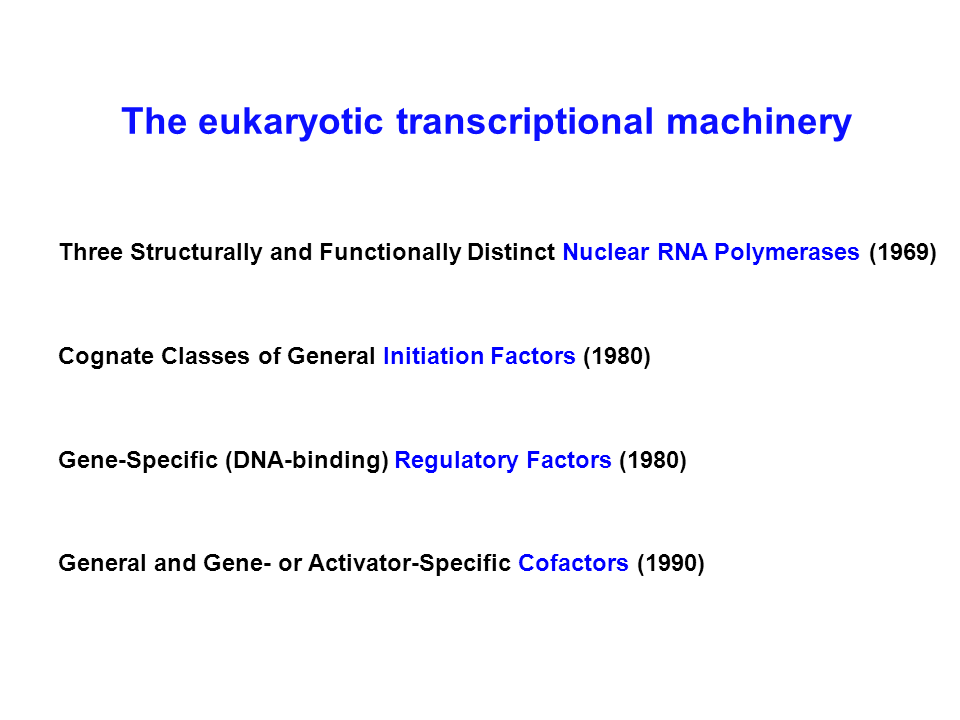 The eukaryotic transcriptional machinery

Three Structurally and Functionally Distinct Nuclear RNA Polymerases (1969)

Cognate Classes of General Initiation Factors (1980)

Gene-Specific (DNA-binding) Regulatory Factors (1980)

General and Gene- or Activator-Specific Cofactors (1990)